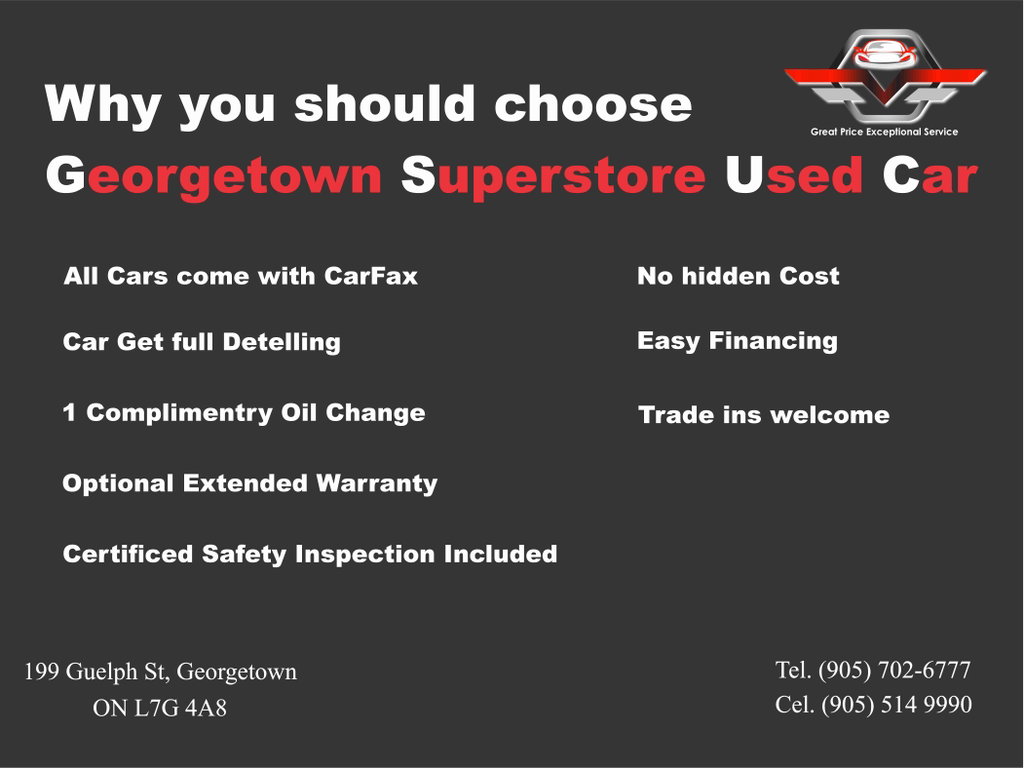 Great Price Exceptional Service

Why you should choose
Georgetown Superstore Used Car

All Cars come with CarFax

Car Get full Detelling

1 Complimentry Oil Change

Optional Extended Warranty

Certificed Safety Inspection Included

No hidden Cost

Easy Financing

Trade ins welcome

199 Guelph St, Georgetown
ON L7G 4A8

Tel. (905) 702-6777
Cel. (905) 514 9990